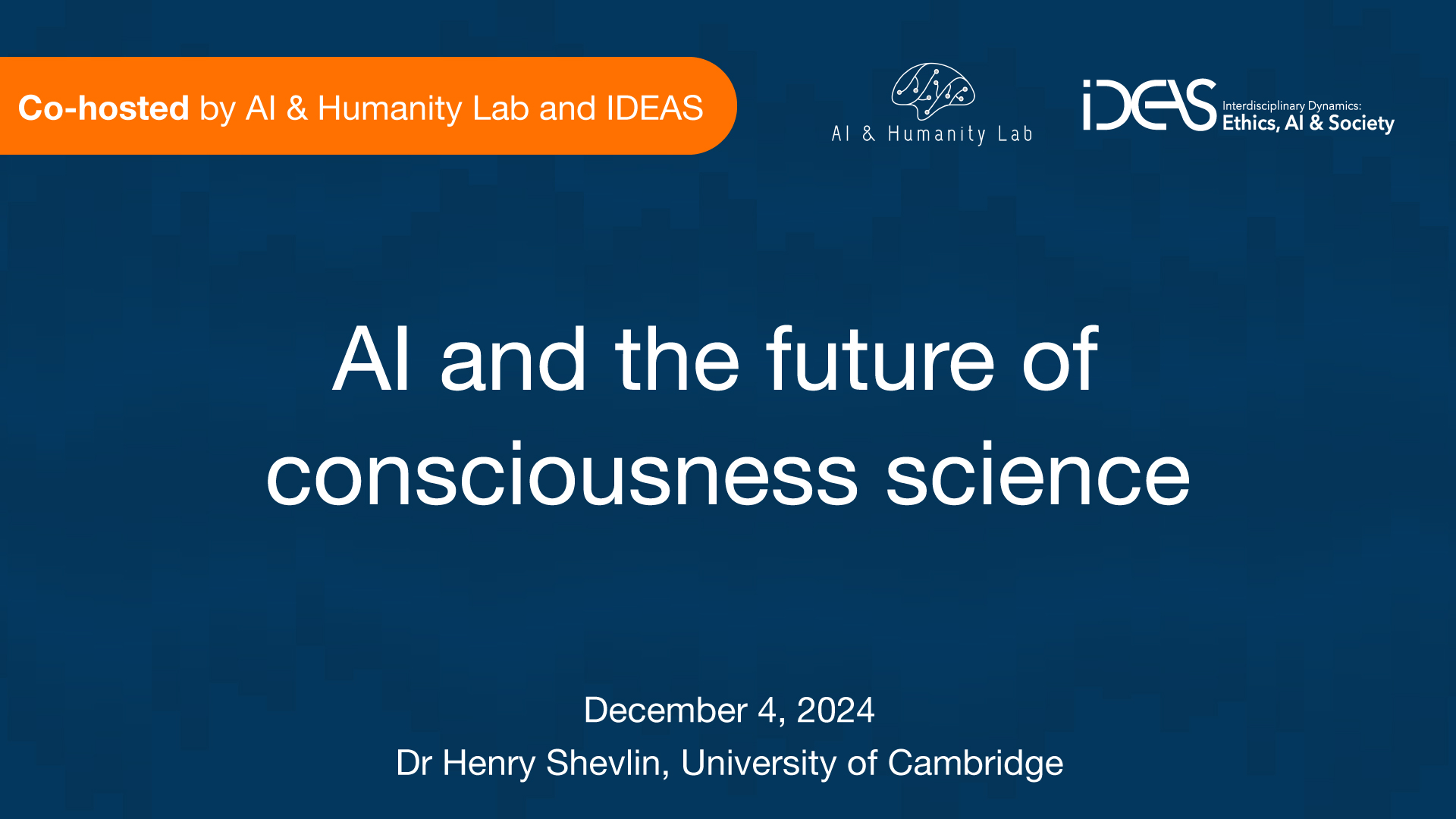 Co-hosted by AI & Humanity Lab and IDEAS

AI & Humanity Lab

iDEAS Interdisciplinary Dynamics: Ethics, AI & Society

AI and the future of consciousness science

December 4, 2024

Dr Henry Shevlin, University of Cambridge